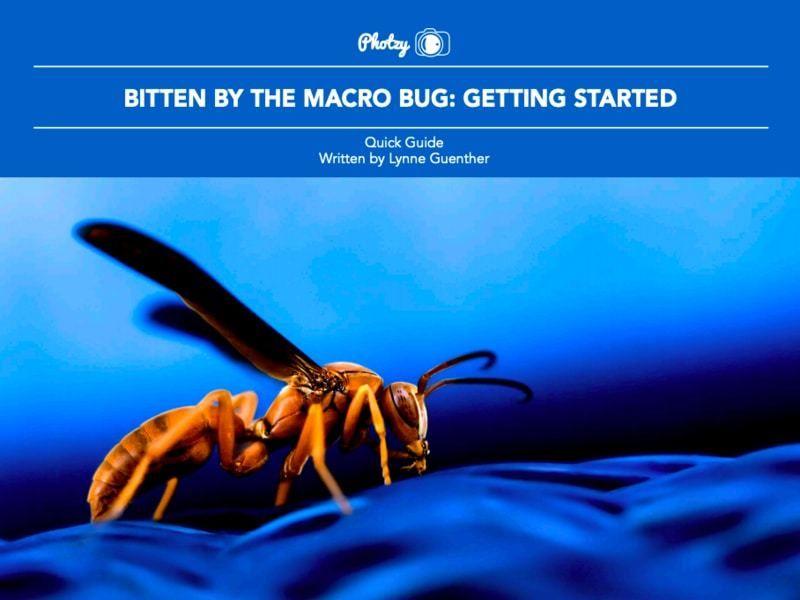 Photzy

BITTEN BY THE MACRO BUG: GETTING STARTED

Quick Guide
Written by Lynne Guenther